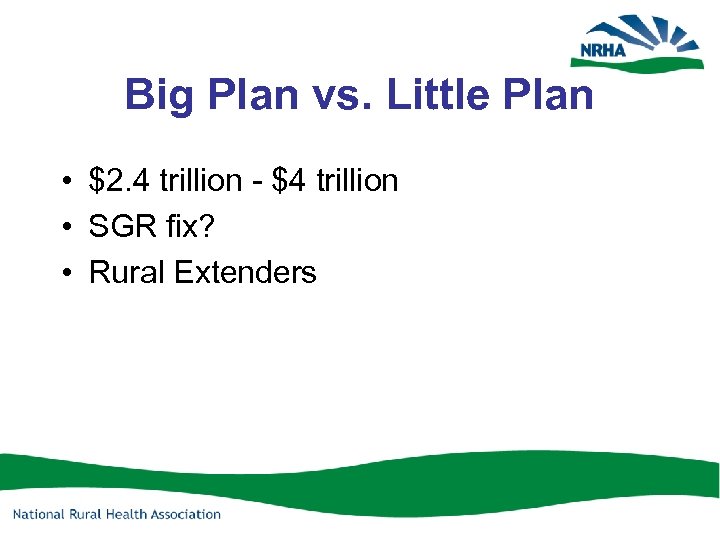 NRHA

Big Plan vs. Little Plan

• \$2.4 trillion - \$4 trillion
• SGR fix?
• Rural Extenders

National Rural Health Association